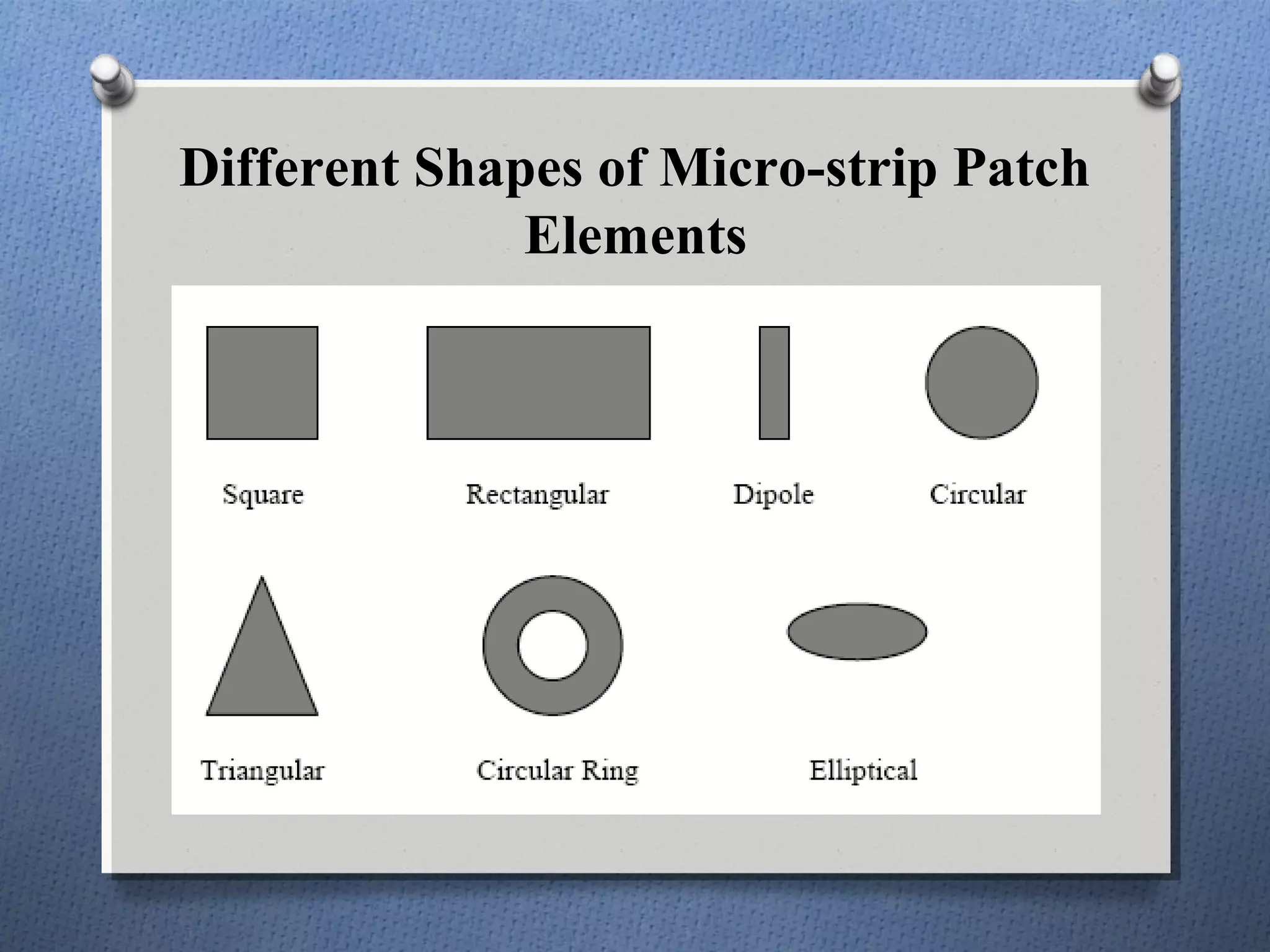 Different Shapes of Micro-strip Patch Elements

Square

Rectangular

Dipole

Circular

Triangular

Circular Ring

Elliptical